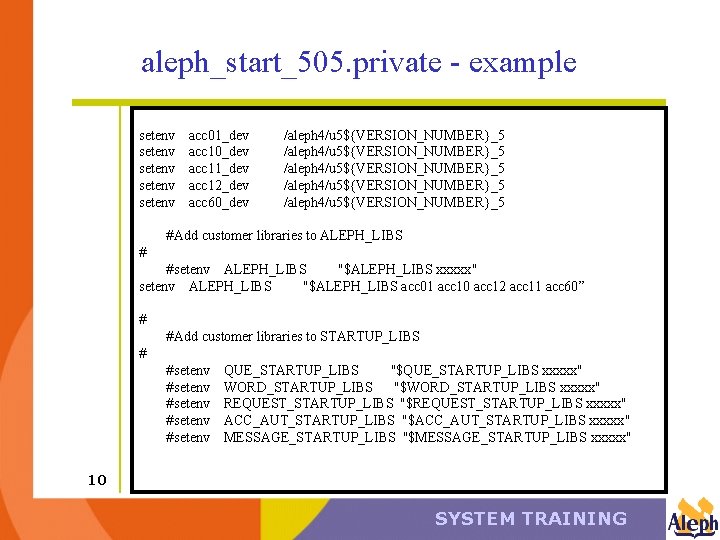 aleph_start_505.private - example

setenv acc01_dev /aleph4/u5${VERSION_NUMBER}_5
setenv acc10_dev /aleph4/u5${VERSION_NUMBER}_5
setenv acc11_dev /aleph4/u5${VERSION_NUMBER}_5
setenv acc12_dev /aleph4/u5${VERSION_NUMBER}_5
setenv acc60_dev /aleph4/u5${VERSION_NUMBER}_5

#Add customer libraries to ALEPH_LIBS
#
#setenv ALEPH_LIBS "$ALEPH_LIBS xxxxx"
setenv ALEPH_LIBS "$ALEPH_LIBS acc01 acc10 acc12 acc11 acc60”

#
#Add customer libraries to STARTUP_LIBS
#
#setenv QUE_STARTUP_LIBS "$QUE_STARTUP_LIBS xxxxx"
#setenv WORD_STARTUP_LIBS "$WORD_STARTUP_LIBS xxxxx"
#setenv REQUEST_STARTUP_LIBS "$REQUEST_STARTUP_LIBS xxxxx"
#setenv ACC_AUT_STARTUP_LIBS "$ACC_AUT_STARTUP_LIBS xxxxx"
#setenv MESSAGE_STARTUP_LIBS "$MESSAGE_STARTUP_LIBS xxxxx"

10

SYSTEM TRAINING

Aleph